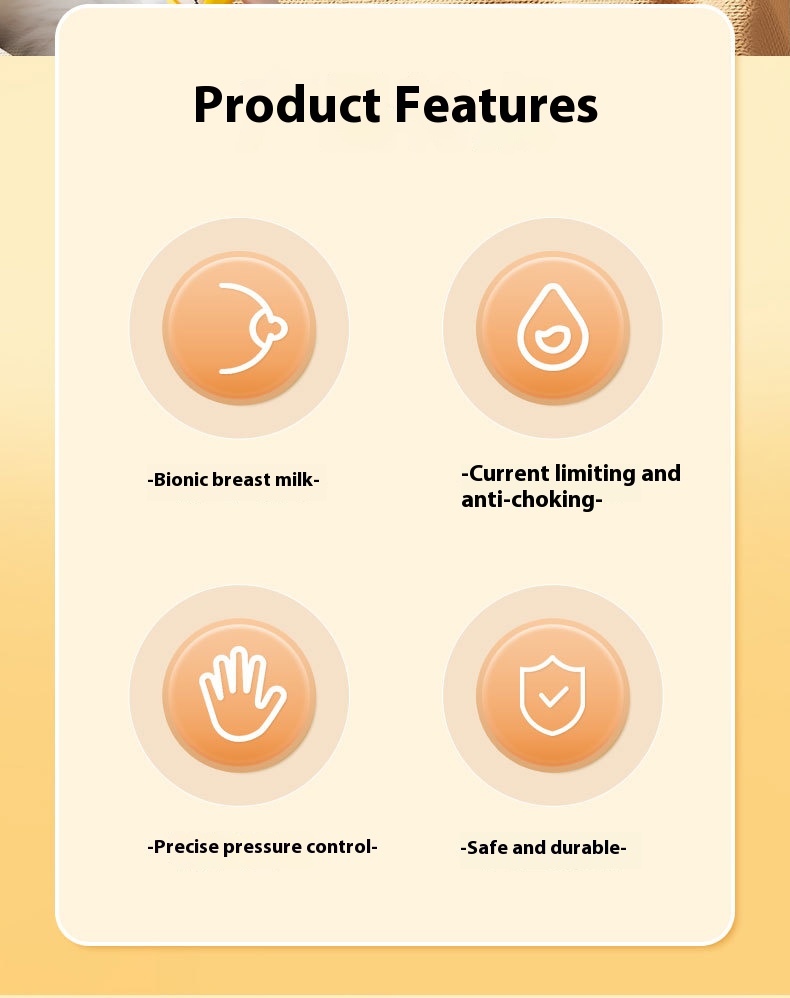 Product Features

-Bionic breast milk-

-Current limiting and anti-choking-

-Precise pressure control-

-Safe and durable-